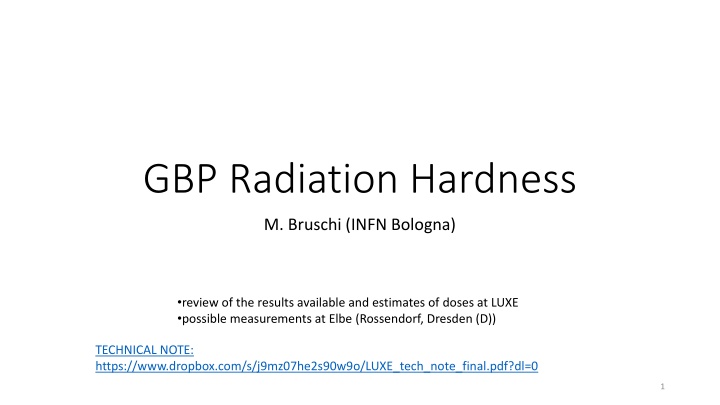 GBP Radiation Hardness

M. Bruschi (INFN Bologna)

•review of the results available and estimates of doses at LUXE
•possible measurements at Elbe (Rossendorf, Dresden (D))

TECHNICAL NOTE:
https://www.dropbox.com/s/j9mz07he2s90w9o/LUXE_tech_note_final.pdf?dl=0

1